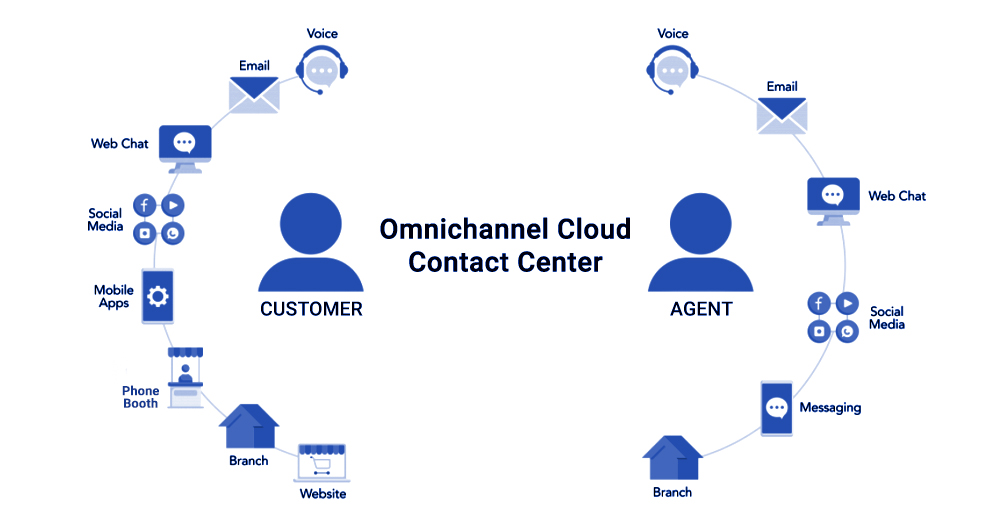 Voice

Email

Web Chat

Social Media

Mobile Apps

Phone Booth

Branch

Website

CUSTOMER

Omnichannel Cloud Contact Center

AGENT

Voice

Email

Web Chat

Social Media

Messaging

Branch